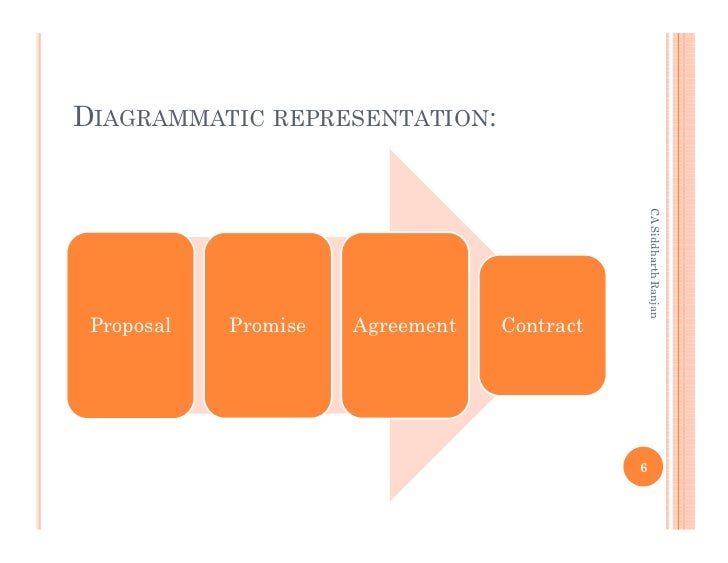 DIAGRAMMATIC REPRESENTATION:

Proposal

Promise

Agreement

Contract

CA Siddharth Ranjan

6